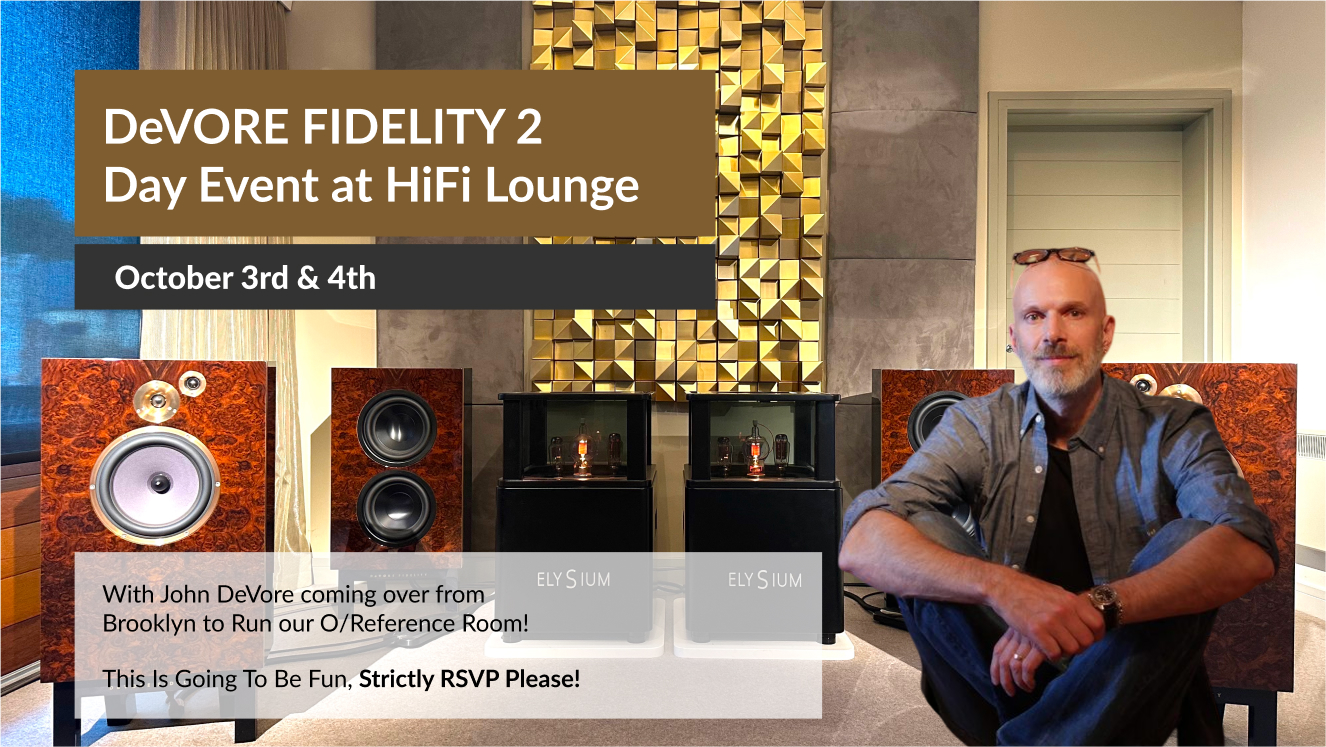 DeVORE FIDELITY 2 Day Event at HiFi Lounge

October 3rd & 4th

ELYSIUM

ELYSIUM

With John DeVore coming over from Brooklyn to Run our O/Reference Room!

This Is Going To Be Fun, Strictly RSVP Please!